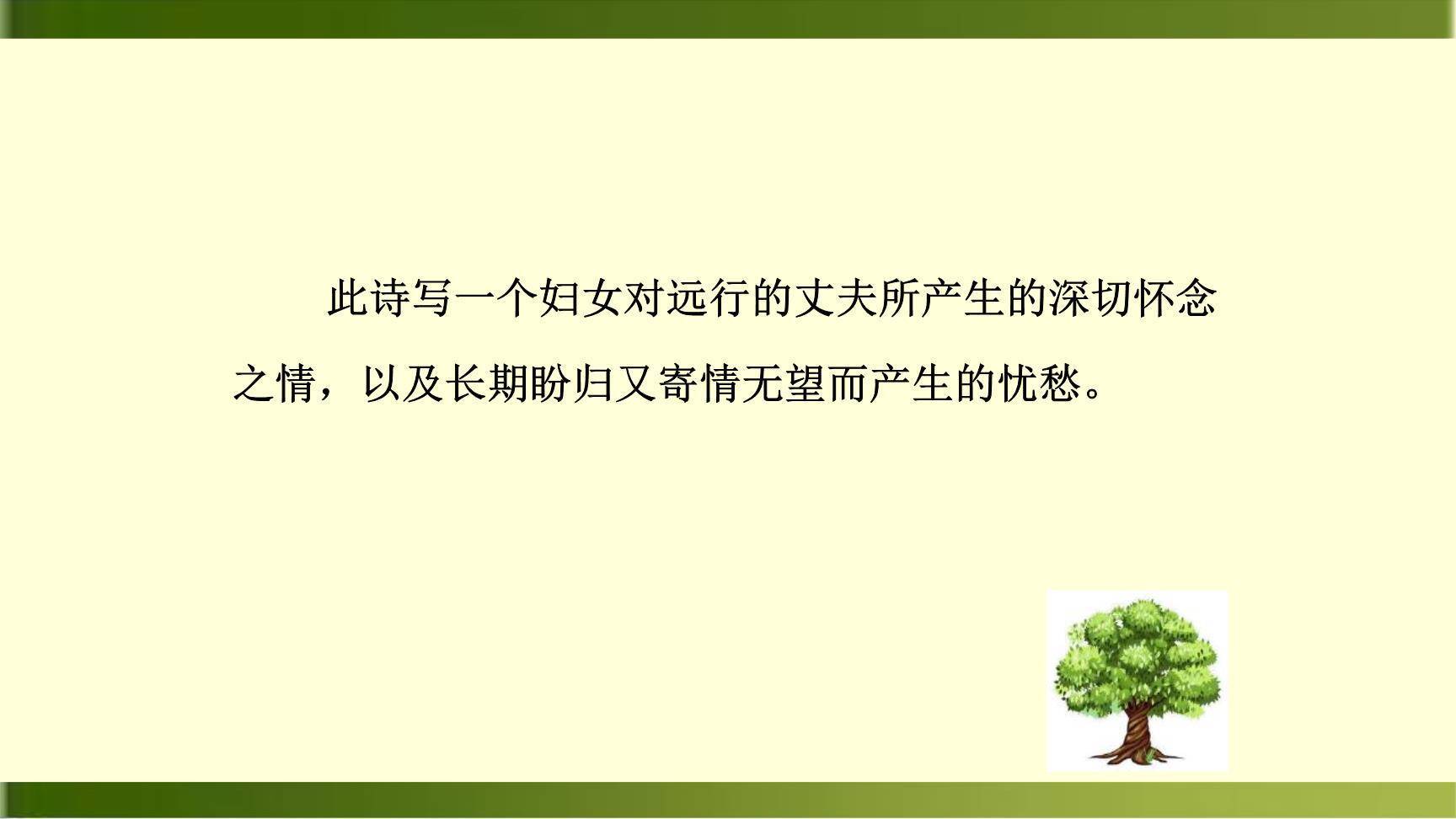 此诗写一个妇女对远行的丈夫所产生的深切怀念之情，以及长期盼归又寄情无望而产生的忧愁。